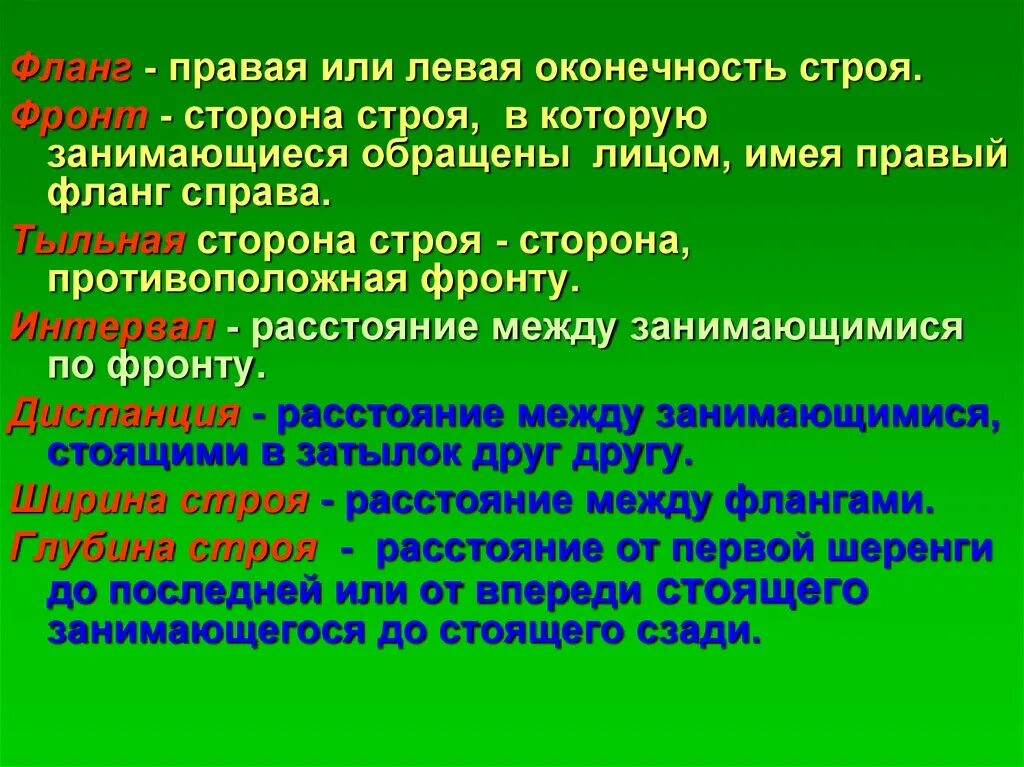 Фланг - правая или левая оконечность строя.

Фронт - сторона строя, в которую занимающиеся обращены лицом, имея правый фланг справа.

Тыльная сторона строя - сторона, противоположная фронту.

Интервал - расстояние между занимающимися по фронту.

Дистанция - расстояние между занимающимися, стоящими в затылок друг другу.

Ширина строя - расстояние между флангами.

Глубина строя - расстояние от первой шеренги до последней или от впереди стоящего занимающегося до стоящего сзади.